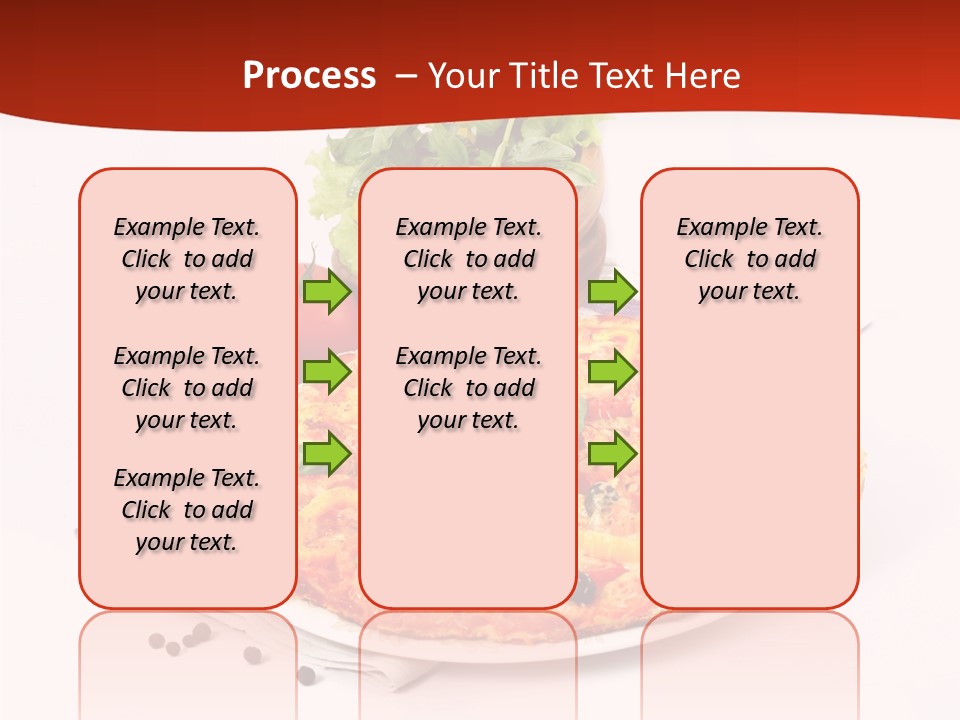 Process – Your Title Text Here

Example Text. Click to add your text.

Example Text. Click to add your text.

Example Text. Click to add your text.

Example Text. Click to add your text.

Example Text. Click to add your text.

Example Text. Click to add your text.